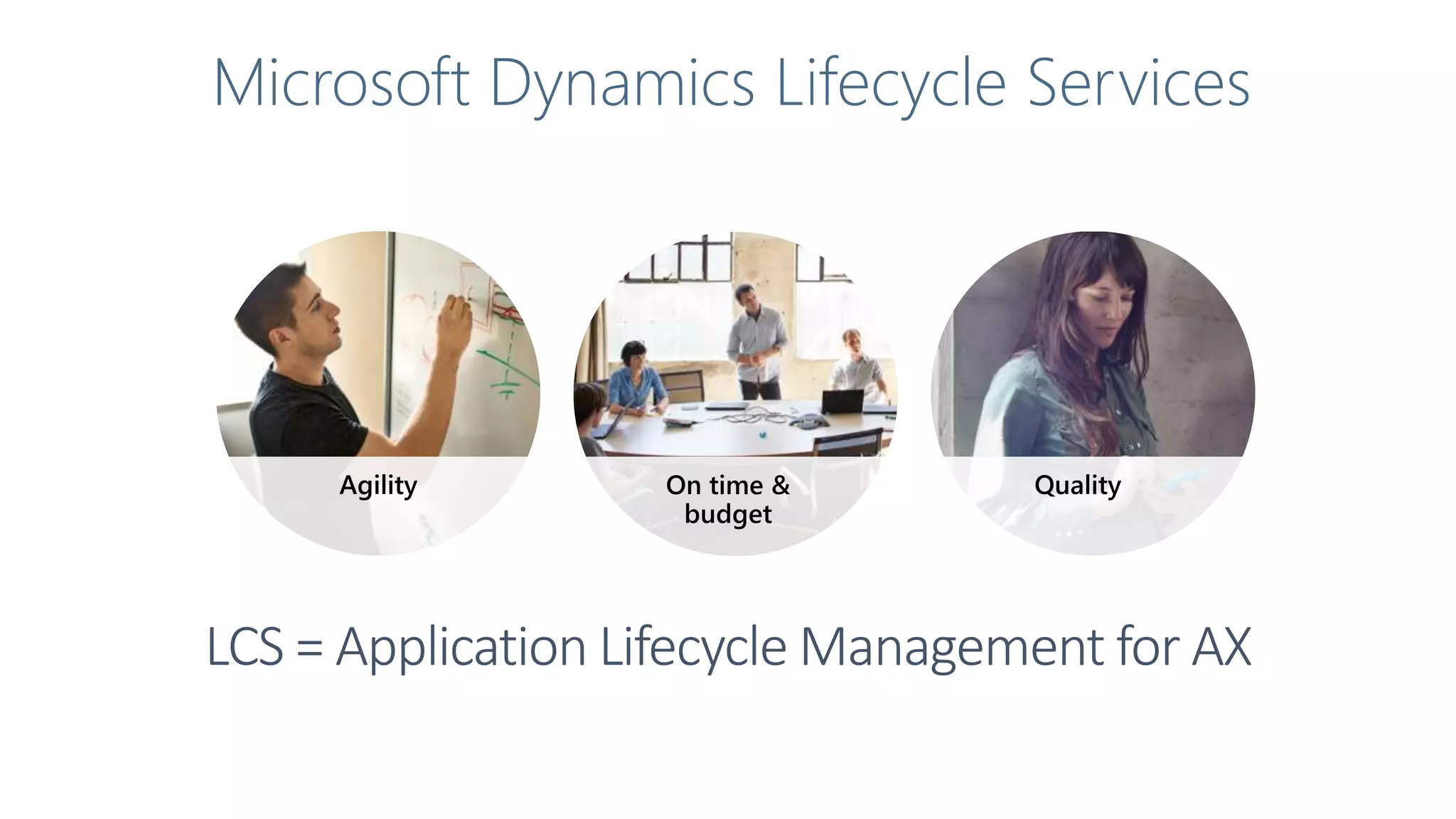 Microsoft Dynamics Lifecycle Services

Agility

On time & budget

Quality

LCS = Application Lifecycle Management for AX